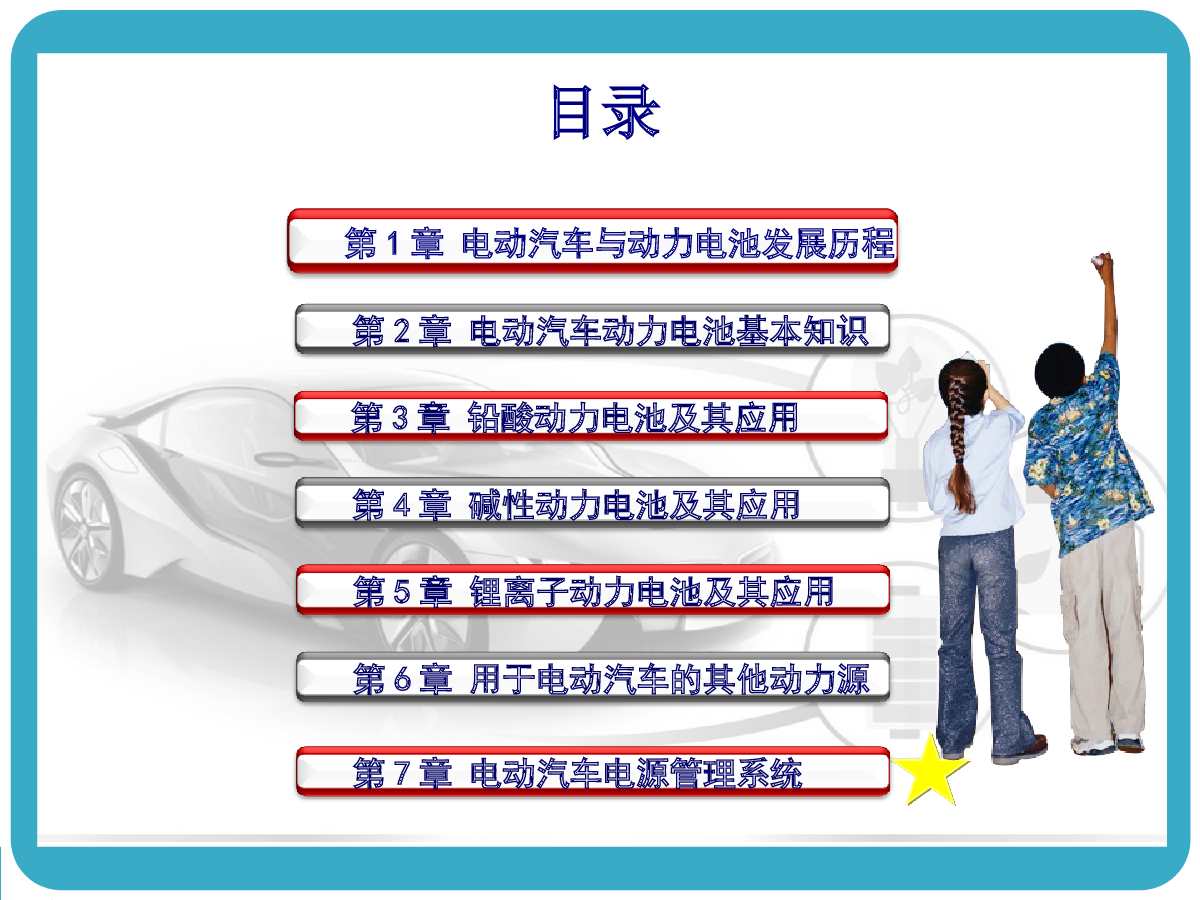 目录

第 1 章 电动汽车与动力电池发展历程

第 2 章 电动汽车动力电池基本知识

第 3 章 铅酸动力电池及其应用

第 4 章 碱性动力电池及其应用

第 5 章 锂离子动力电池及其应用

第 6 章 用于电动汽车的其他动力源

第 7 章 电动汽车电源管理系统